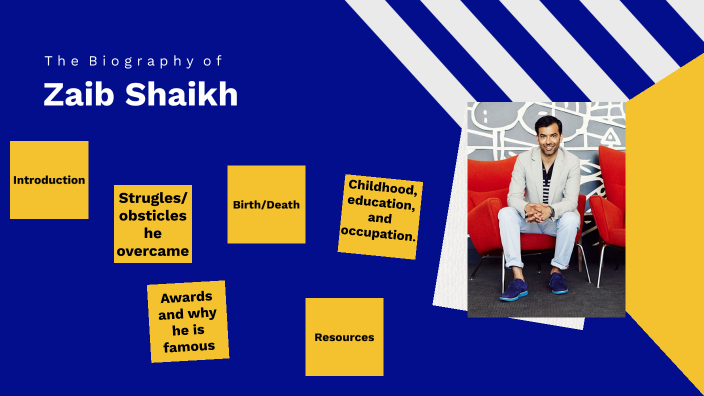 The Biography of

Zaib Shaikh

Introduction

Strugles/ obsticles he overcame

Birth/Death

Childhood, education, and occupation.

Awards and why he is famous

Resources